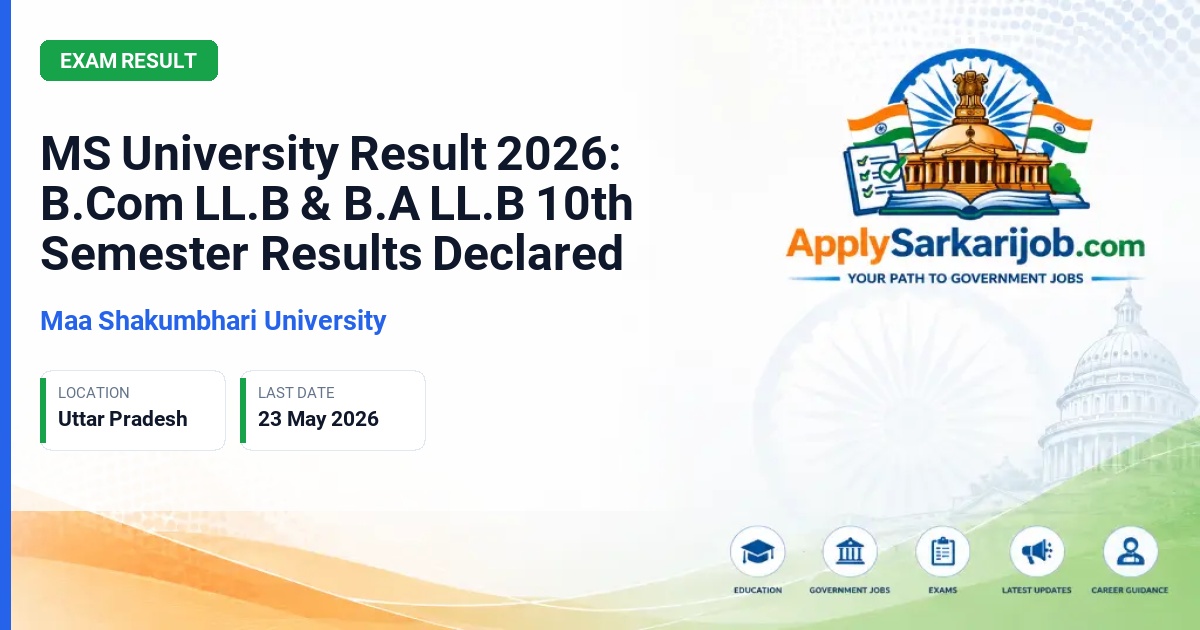 EXAM RESULT

MS University Result 2026: B.Com LL.B & B.A LL.B 10th Semester Results Declared

Maa Shakumbhari University

LOCATION
Uttar Pradesh

LAST DATE
23 May 2026

ApplySarkarijob.com
YOUR PATH TO GOVERNMENT JOBS

EDUCATION
GOVERNMENT JOBS
EXAMS
LATEST UPDATES
CAREER GUIDANCE